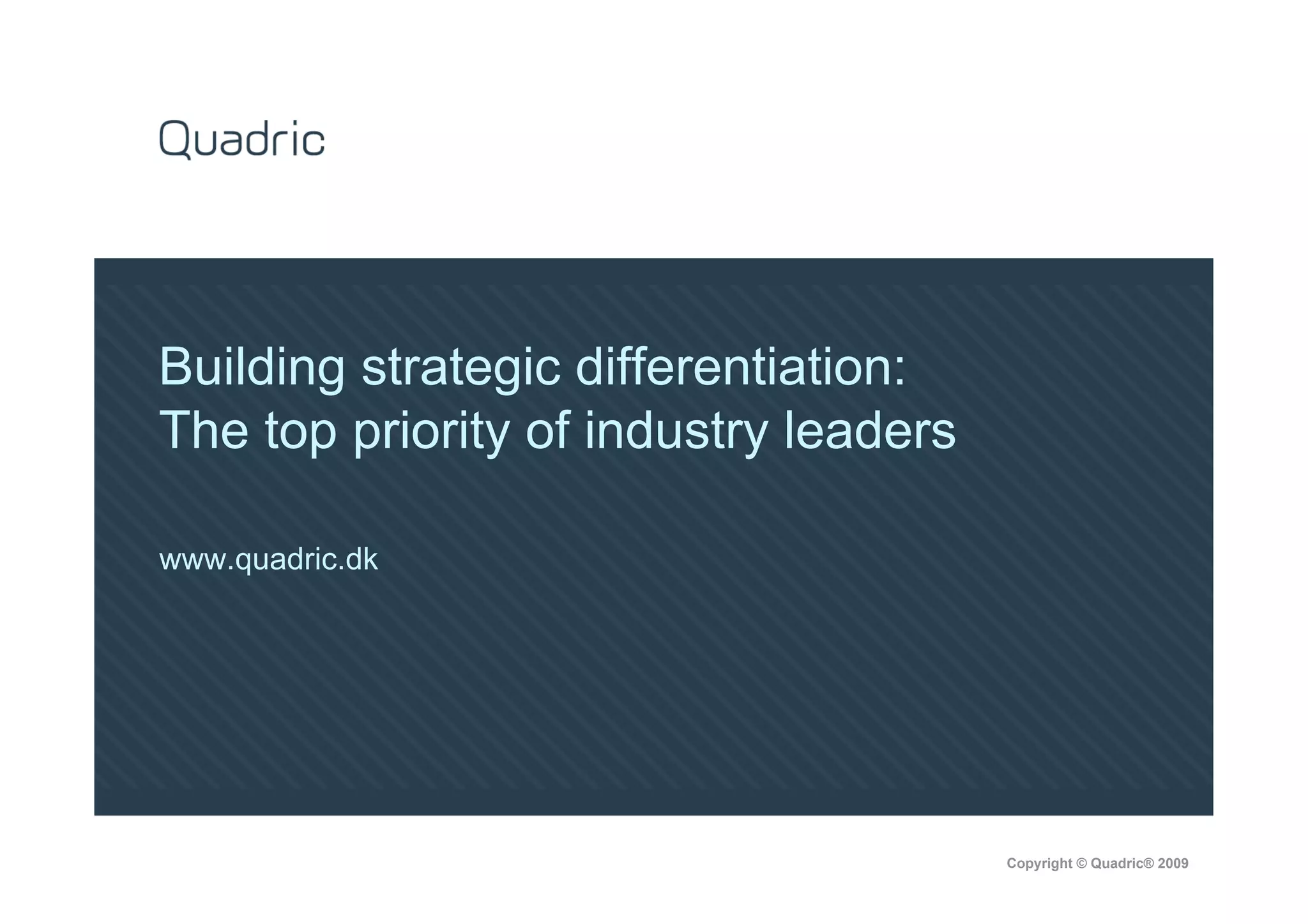 Quadric

Building strategic differentiation:
The top priority of industry leaders

www.quadric.dk

Copyright © Quadric® 2009